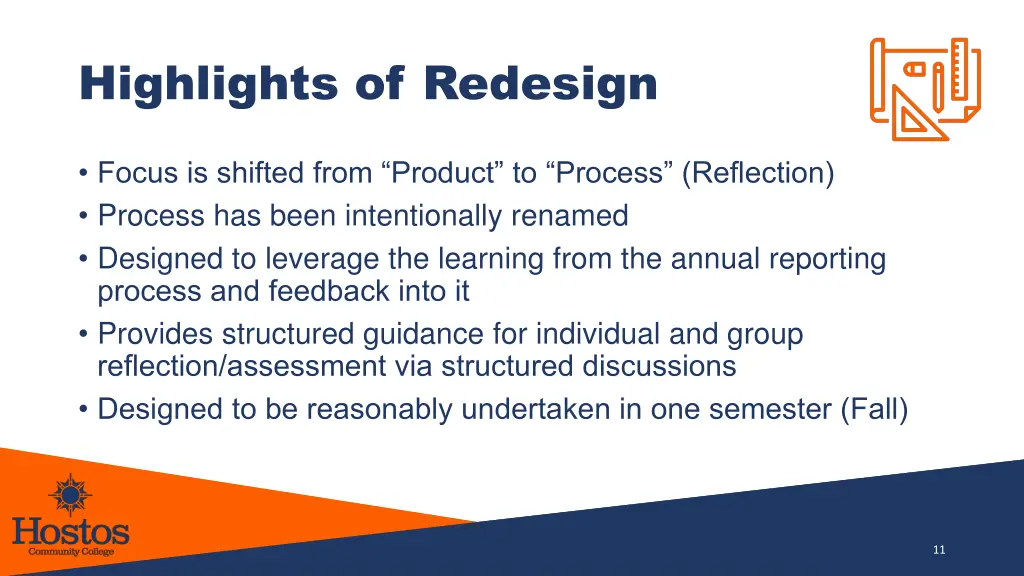 Highlights of Redesign

• Focus is shifted from “Product” to “Process” (Reflection)
• Process has been intentionally renamed
• Designed to leverage the learning from the annual reporting process and feedback into it
• Provides structured guidance for individual and group reflection/assessment via structured discussions
• Designed to be reasonably undertaken in one semester (Fall)

Hostos
Community College

11